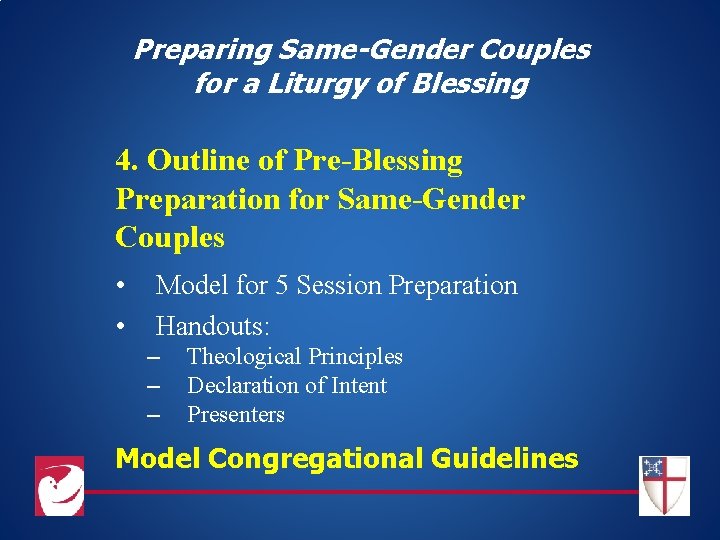 Preparing Same-Gender Couples for a Liturgy of Blessing

4. Outline of Pre-Blessing Preparation for Same-Gender Couples

• Model for 5 Session Preparation
• Handouts:
– Theological Principles
– Declaration of Intent
– Presenters

Model Congregational Guidelines